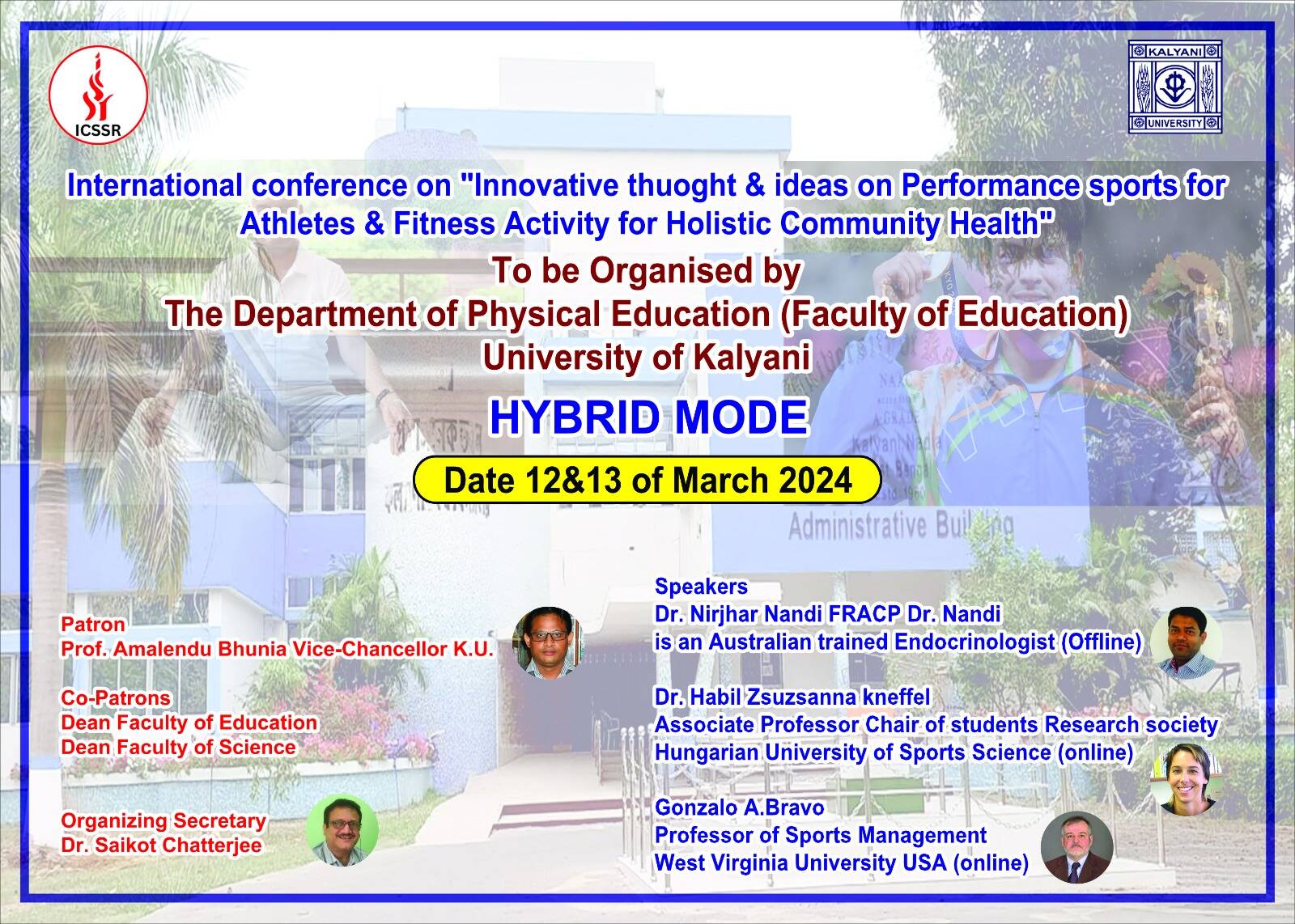 ICSSR

KALYANI UNIVERSITY

International conference on "Innovative thuoght & ideas on Performance sports for Athletes & Fitness Activity for Holistic Community Health"

To be Organised by
The Department of Physical Education (Faculty of Education)
University of Kalyani

HYBRID MODE

Date 12&13 of March 2024

Administrative Building

Patron
Prof. Amalendu Bhunia Vice-Chancellor K.U.

Co-Patrons
Dean Faculty of Education
Dean Faculty of Science

Organizing Secretary
Dr. Saikot Chatterjee

Speakers
Dr. Nirjhar Nandi FRACP Dr. Nandi is an Australian trained Endocrinologist (Offline)

Dr. Habil Zsuzsanna kneffel
Associate Professor Chair of students Research society
Hungarian University of Sports Science (online)

Gonzalo A.Bravo
Professor of Sports Management
West Virginia University USA (online)